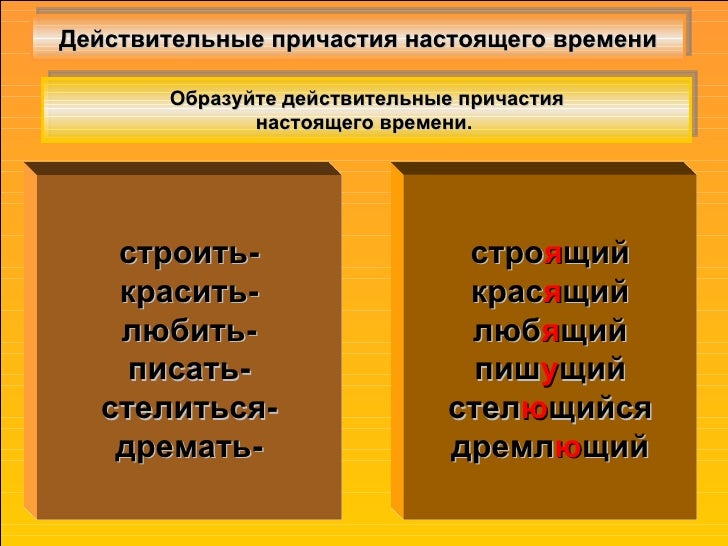 Действительные причастия настоящего времени

Образуйте действительные причастия настоящего времени.

строить-
красить-
любить-
писать-
стелиться-
дремать-

строящий
красящий
любящий
пишущий
стелющийся
дремлющий